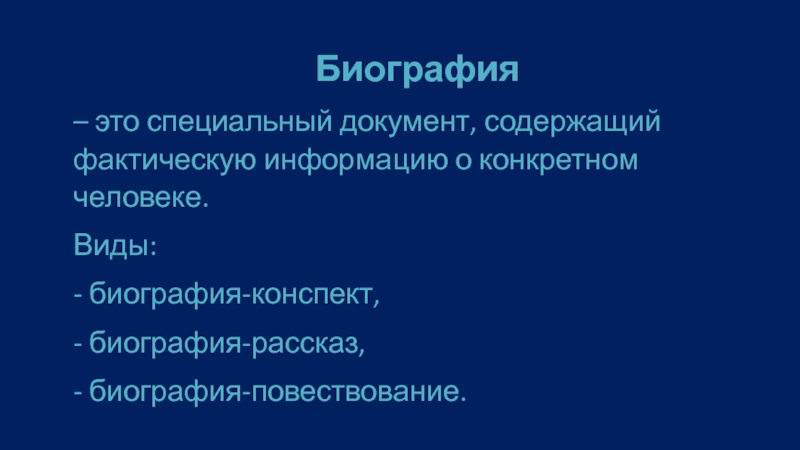 Биография

– это специальный документ, содержащий фактическую информацию о конкретном человеке.

Виды:

- биография-конспект,

- биография-рассказ,

- биография-повествование.